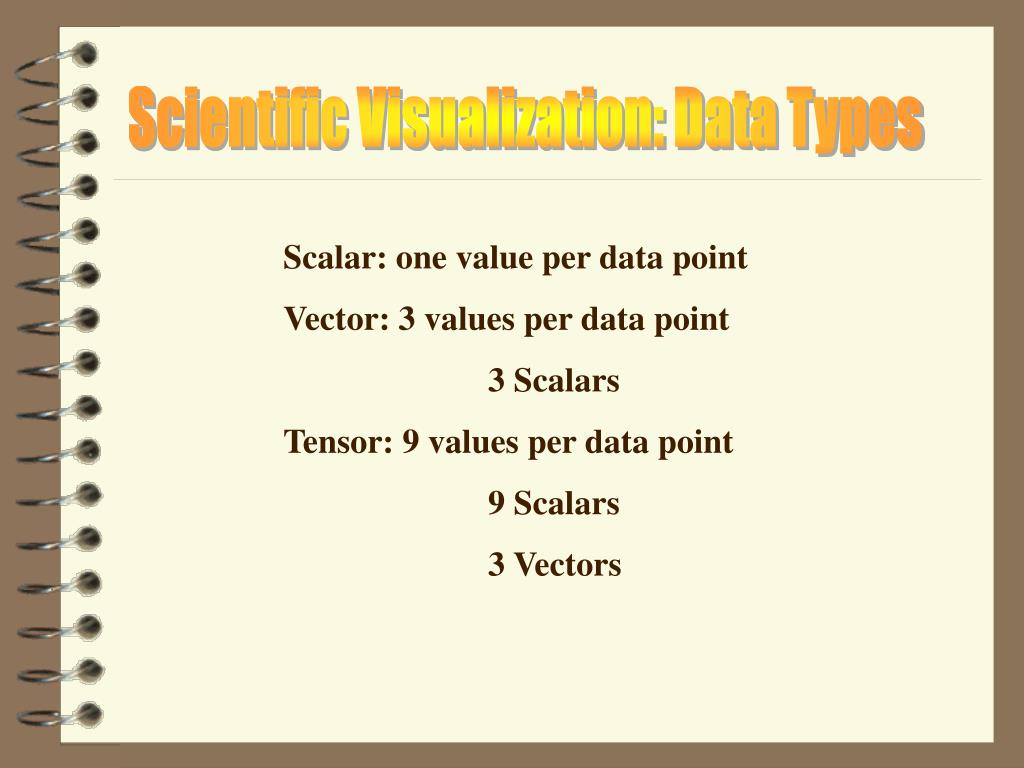 Scientific Visualization: Data Types

Scalar: one value per data point

Vector: 3 values per data point

3 Scalars

Tensor: 9 values per data point

9 Scalars

3 Vectors